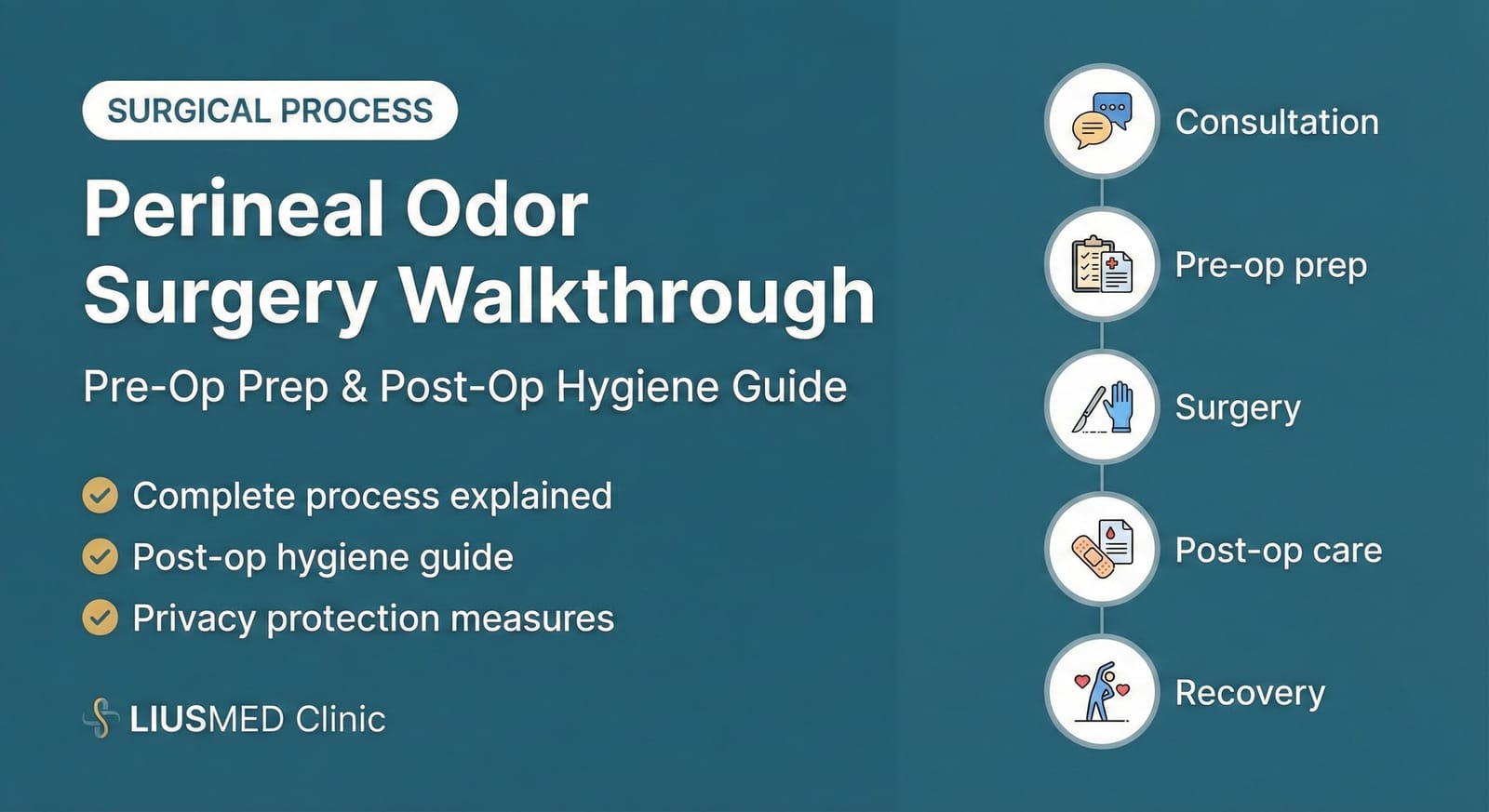 SURGICAL PROCESS

Perineal Odor Surgery Walkthrough

Pre-Op Prep & Post-Op Hygiene Guide

Complete process explained
Post-op hygiene guide
Privacy protection measures

LIUSMED Clinic

Consultation

Pre-op prep

Surgery

Post-op care

Recovery